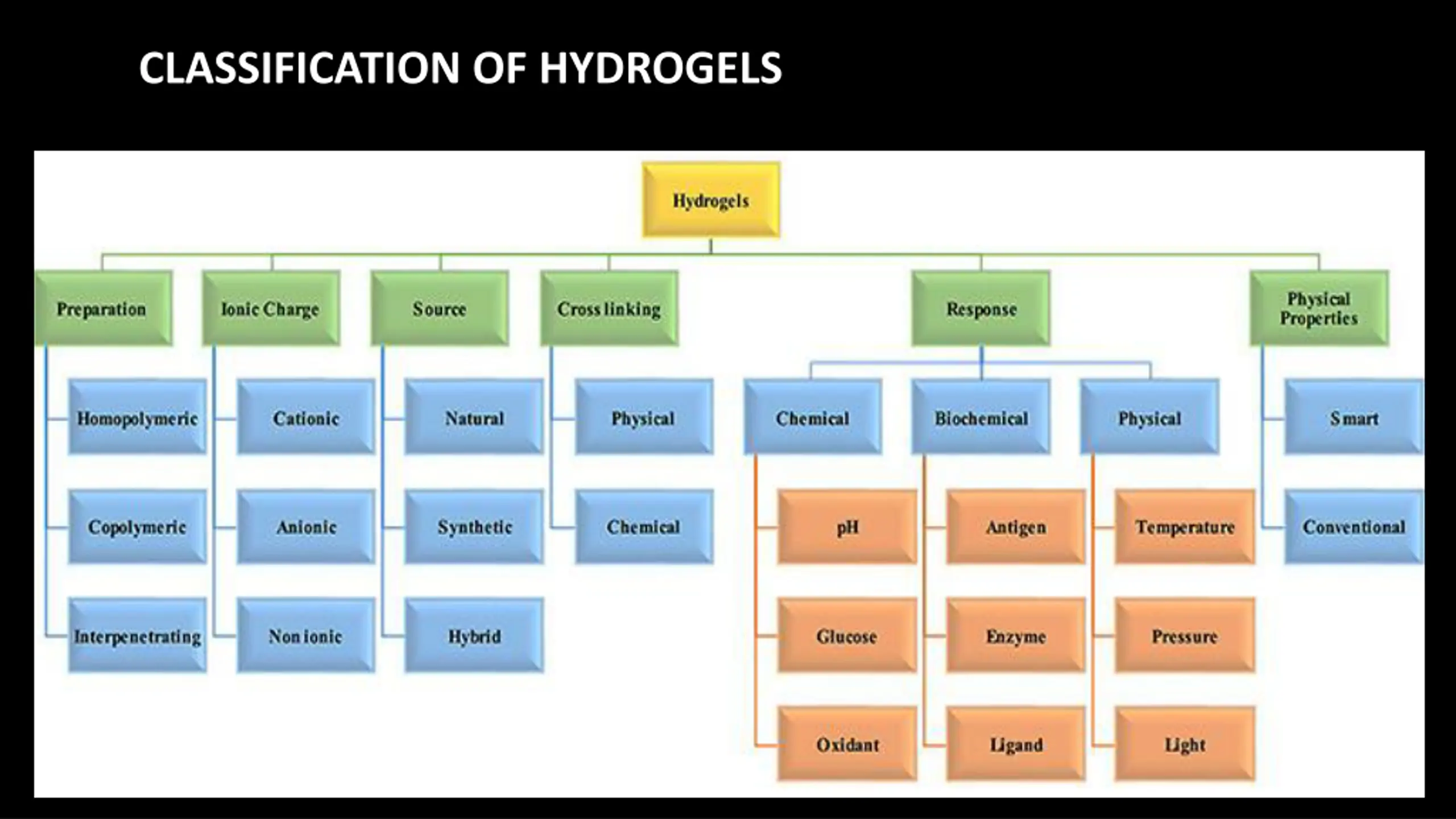 CLASSIFICATION OF HYDROGELS

Hydrogels

Preparation

Homopolymeric

Copolymeric

Interpenetrating

Ionic Charge

Cationic

Anionic

Non ionic

Source

Natural

Synthetic

Hybrid

Cross linking

Physical

Chemical

Response

Chemical

pH

Glucose

Oxidant

Biochemical

Antigen

Enzyme

Ligand

Physical

Temperature

Pressure

Light

Physical Properties

Smart

Conventional